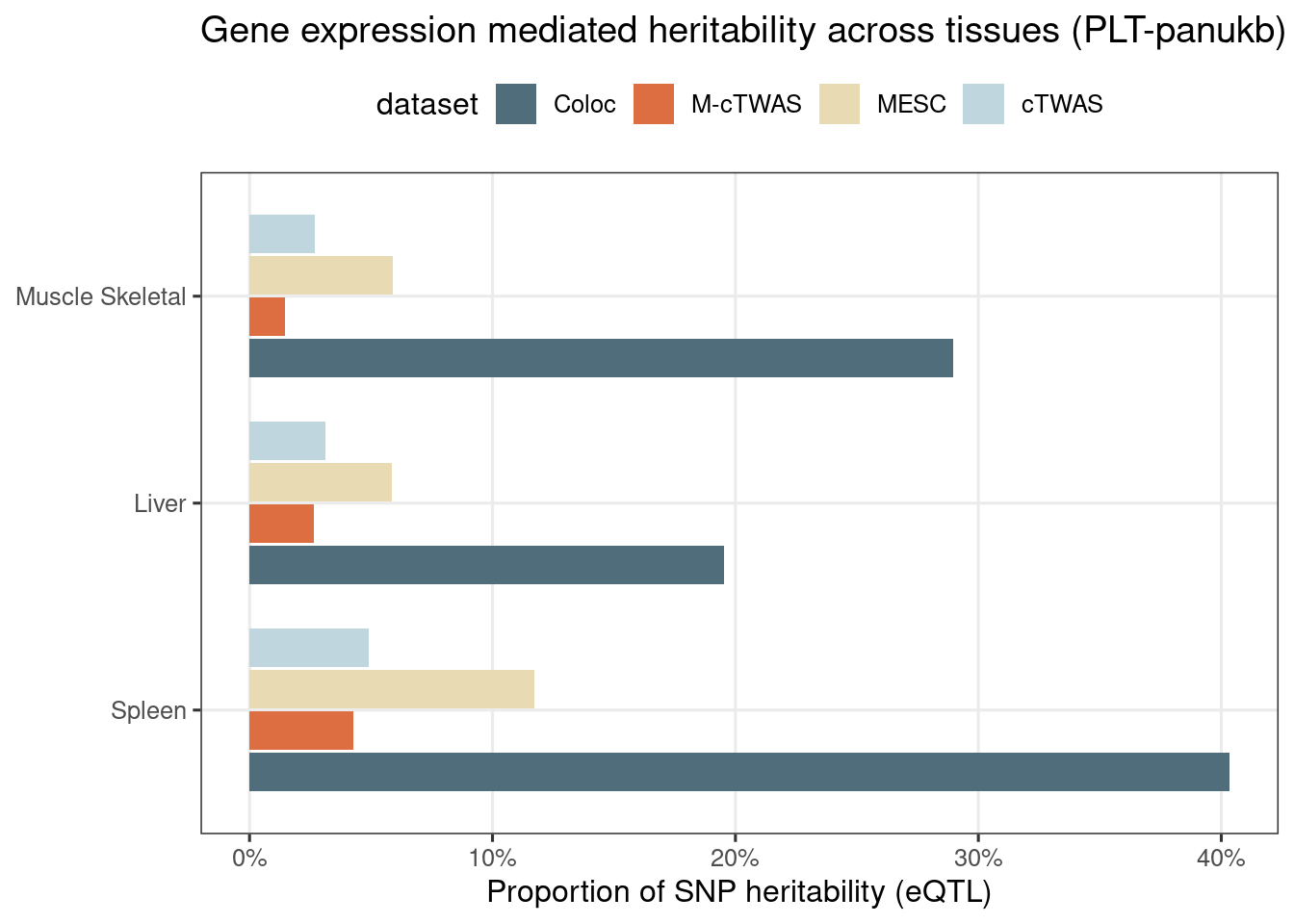 Gene expression mediated heritability across tissues (PLT-panukb)

dataset Coloc M-cTWAS MESC cTWAS

Muscle Skeletal
Liver
Spleen

0% 10% 20% 30% 40%

Proportion of SNP heritability (eQTL)